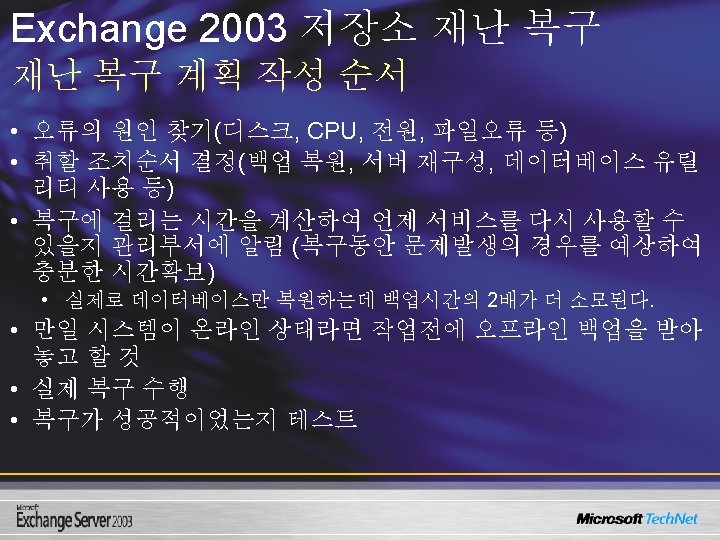 Exchange 2003 저장소 재난 복구
재난 복구 계획 작성 순서

• 오류의 원인 찾기(디스크, CPU, 전원, 파일오류 등)
• 취할 조치순서 결정(백업 복원, 서버 재구성, 데이터베이스 유틸리티 사용 등)
• 복구에 걸리는 시간을 계산하여 언제 서비스를 다시 사용할 수 있을지 관리부서에 알림 (복구동안 문제발생의 경우를 예상하여 충분한 시간확보)
  • 실제로 데이터베이스만 복원하는데 백업시간의 2배가 더 소모된다.
• 만일 시스템이 온라인 상태라면 작업전에 오프라인 백업을 받아 놓고 할 것
• 실제 복구 수행
• 복구가 성공적이었는지 테스트

Microsoft
Exchange Server 2003
Microsoft TechNet